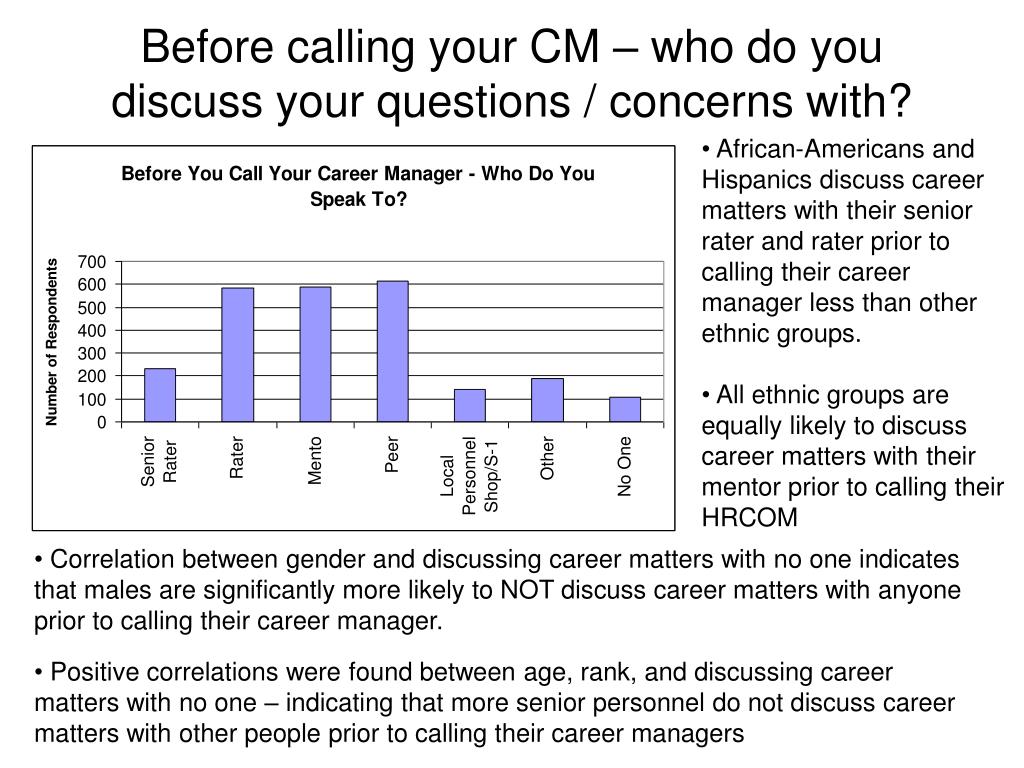 Before calling your CM – who do you discuss your questions / concerns with?

Before You Call Your Career Manager - Who Do You Speak To?

Number of Respondents

700
600
500
400
300
200
100
0

Senior Rater
Rater
Mento
Peer
Local Personnel Shop/S-1
Other
No One

• African-Americans and Hispanics discuss career matters with their senior rater and rater prior to calling their career manager less than other ethnic groups.

• All ethnic groups are equally likely to discuss career matters with their mentor prior to calling their HRCOM

• Correlation between gender and discussing career matters with no one indicates that males are significantly more likely to NOT discuss career matters with anyone prior to calling their career manager.

• Positive correlations were found between age, rank, and discussing career matters with no one – indicating that more senior personnel do not discuss career matters with other people prior to calling their career managers